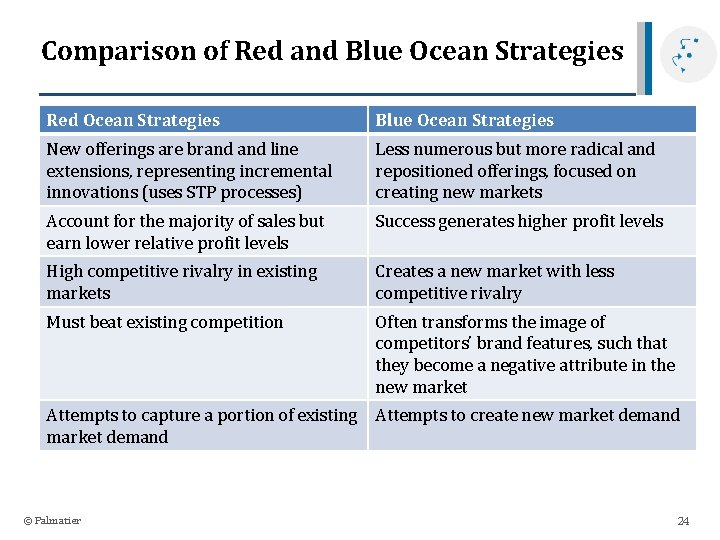 Comparison of Red and Blue Ocean Strategies

| Red Ocean Strategies | Blue Ocean Strategies |
|---|---|
| New offerings are brand and line extensions, representing incremental innovations (uses STP processes) | Less numerous but more radical and repositioned offerings, focused on creating new markets |
| Account for the majority of sales but earn lower relative profit levels | Success generates higher profit levels |
| High competitive rivalry in existing markets | Creates a new market with less competitive rivalry |
| Must beat existing competition | Often transforms the image of competitors' brand features, such that they become a negative attribute in the new market |
| Attempts to capture a portion of existing market demand | Attempts to create new market demand |

© Palmatier

24